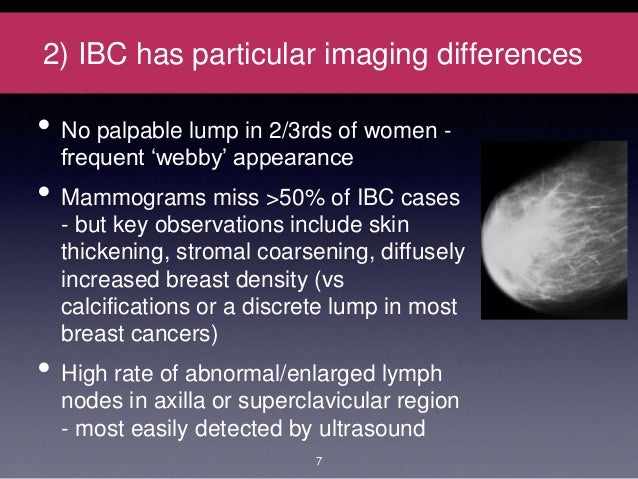 2) IBC has particular imaging differences

• No palpable lump in 2/3rds of women - frequent ‘webby’ appearance

• Mammograms miss >50% of IBC cases - but key observations include skin thickening, stromal coarsening, diffusely increased breast density (vs calcifications or a discrete lump in most breast cancers)

• High rate of abnormal/enlarged lymph nodes in axilla or superclavicular region - most easily detected by ultrasound

7